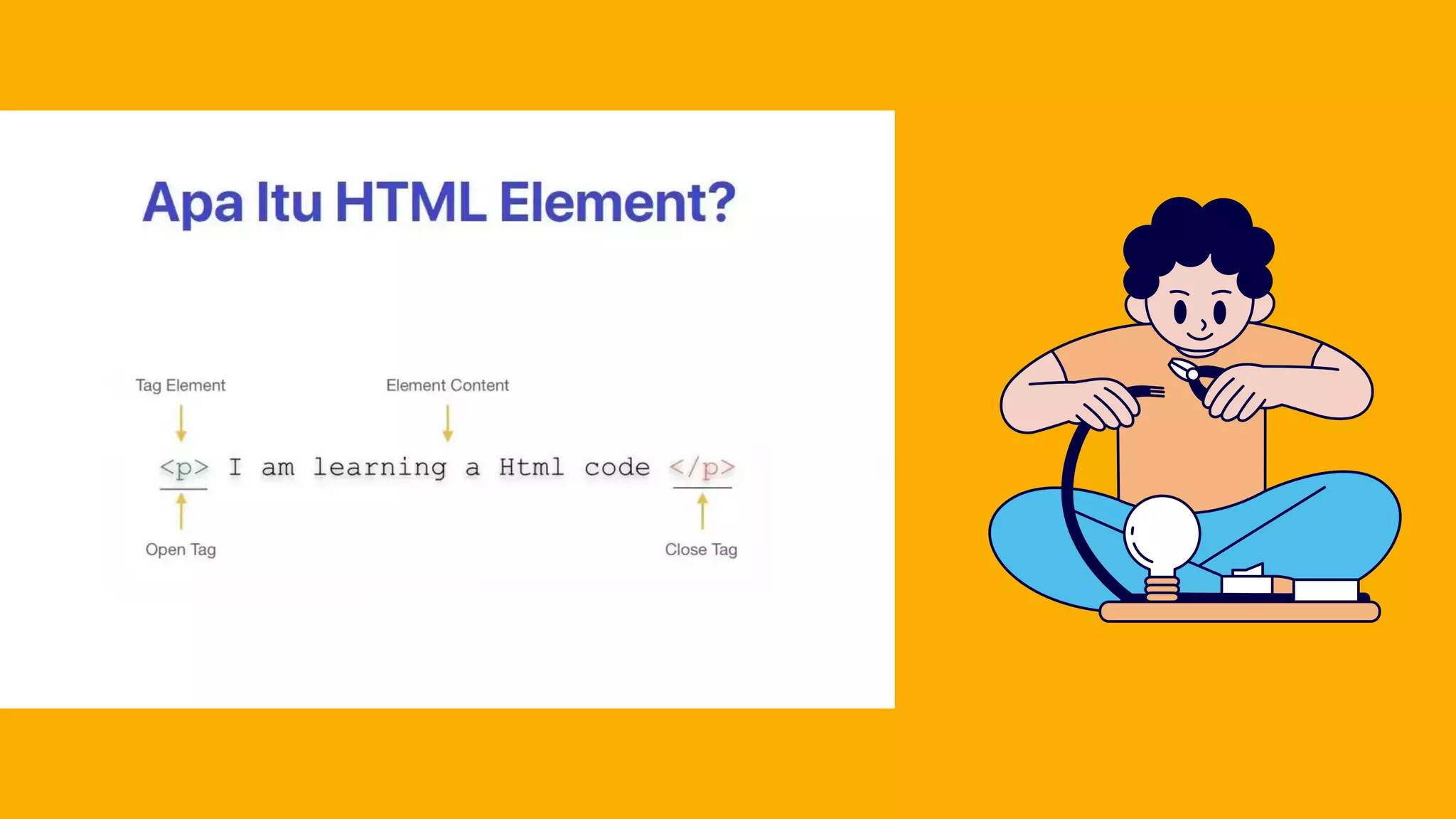 Apa Itu HTML Element?

Tag Element

Element Content

<p> I am learning a Html code </p>

Open Tag

Close Tag